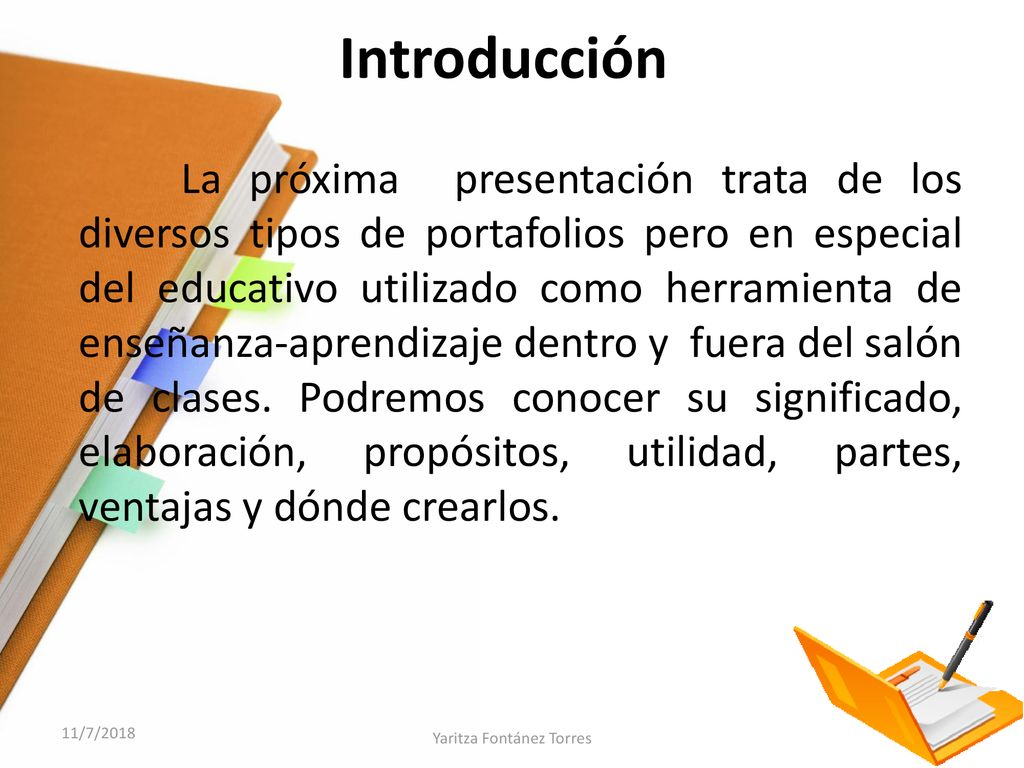 Introducción

La próxima presentación trata de los diversos tipos de portafolios pero en especial del educativo utilizado como herramienta de enseñanza-aprendizaje dentro y fuera del salón de clases. Podremos conocer su significado, elaboración, propósitos, utilidad, partes, ventajas y dónde crearlos.

11/7/2018

Yaritza Fontánez Torres